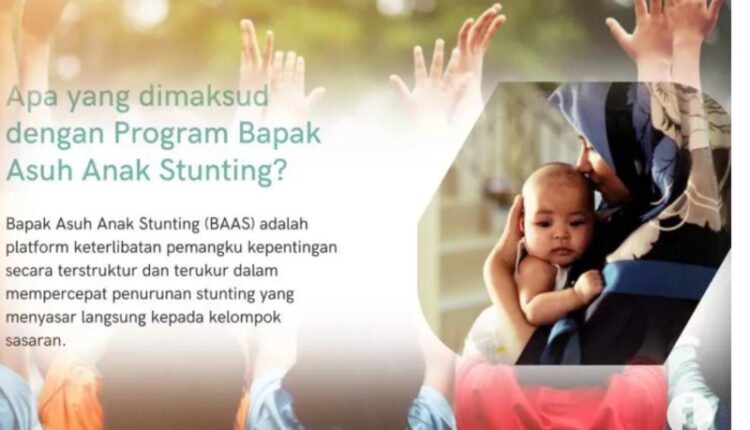 Apa yang dimaksud dengan Program Bapak Asuh Anak Stunting?

Bapak Asuh Anak Stunting (BAAS) adalah platform keterlibatan pemangku kepentingan secara terstruktur dan terukur dalam mempercepat penurunan stunting yang menyasar langsung kepada kelompok sasaran.